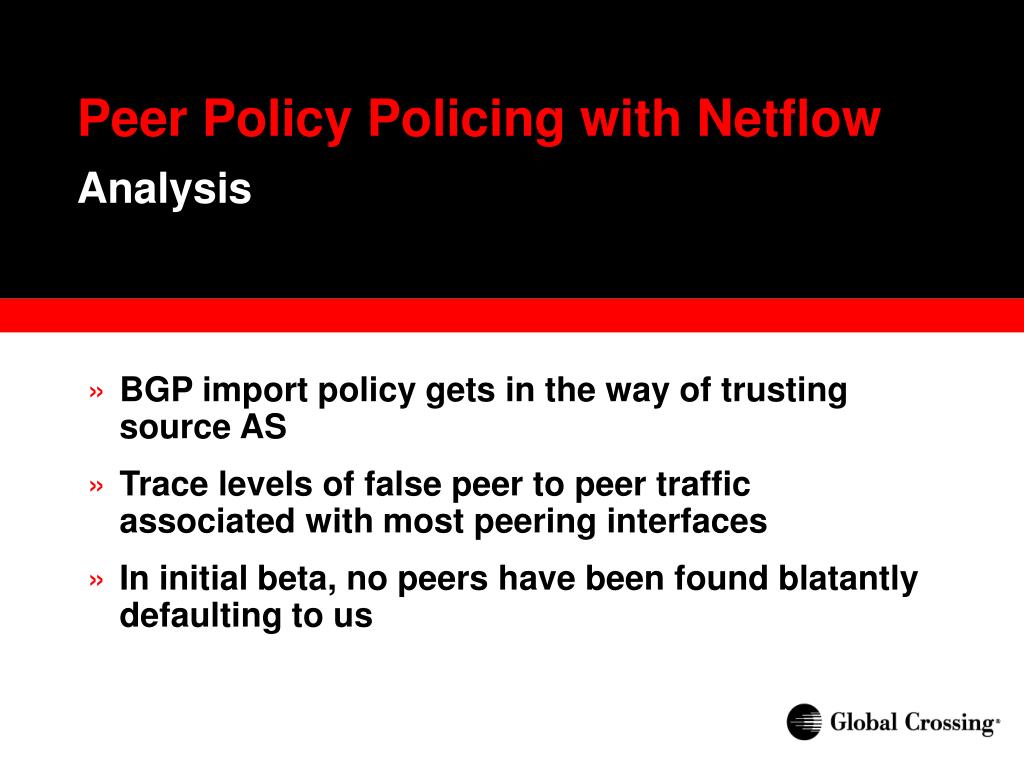 Peer Policy Policing with Netflow
Analysis

» BGP import policy gets in the way of trusting source AS

» Trace levels of false peer to peer traffic associated with most peering interfaces

» In initial beta, no peers have been found blatantly defaulting to us

Global Crossing®